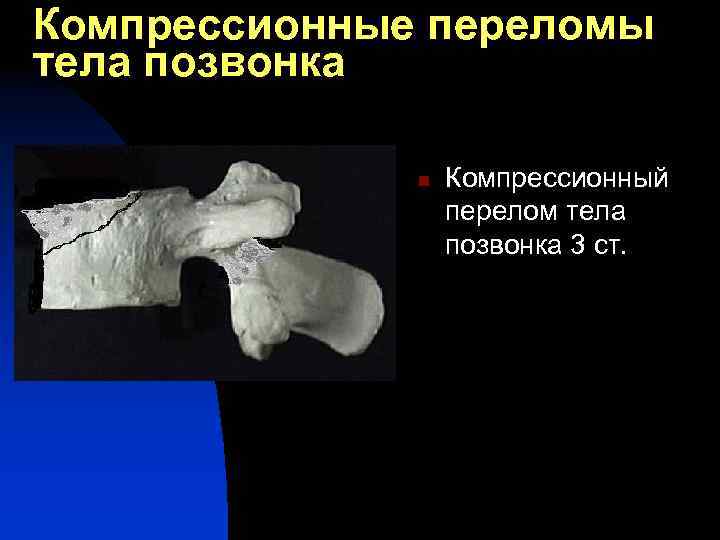 Компрессионные переломы тела позвонка

Компрессионный перелом тела позвонка 3 ст.